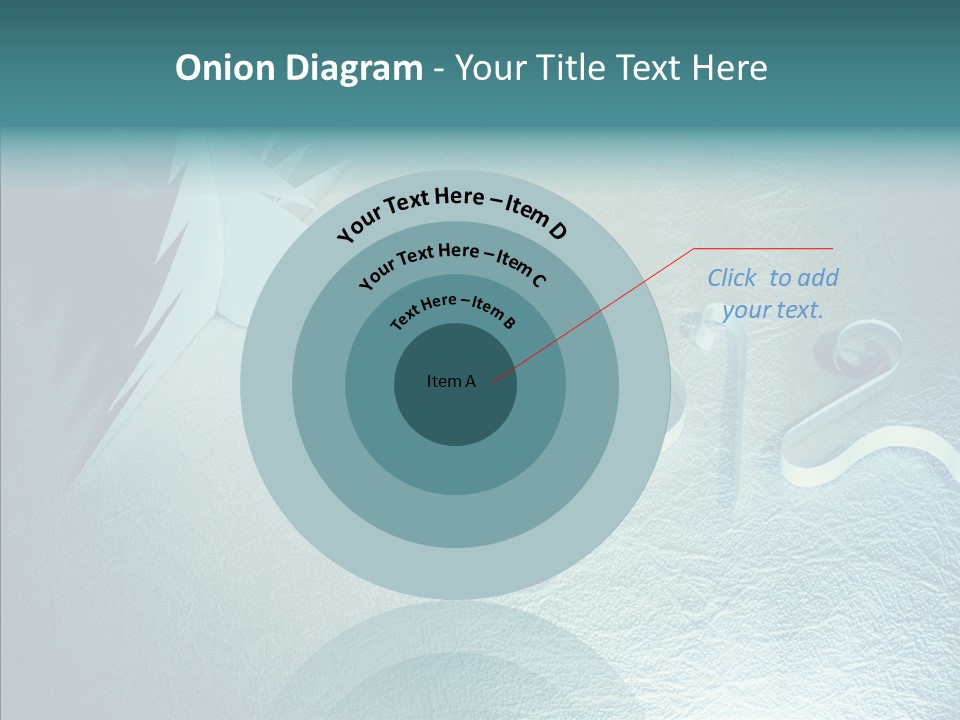 Onion Diagram - Your Title Text Here

Your Text Here – Item D

Your Text Here – Item C

Text Here – Item B

Item A

Click to add your text.